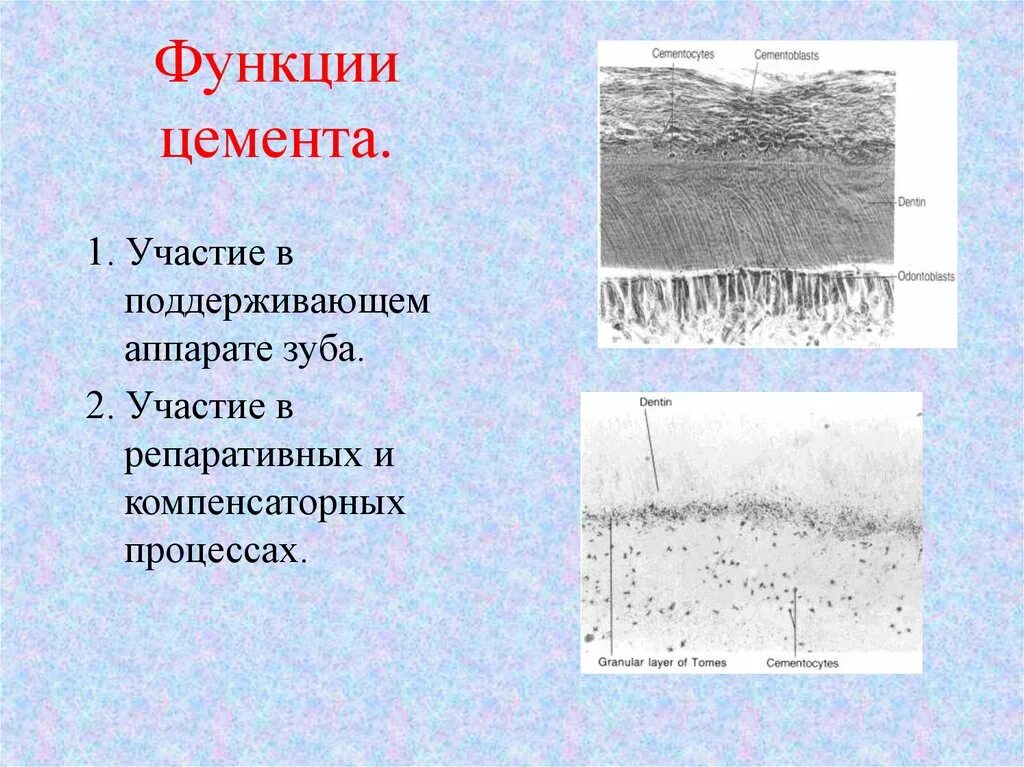 Функции цемента.

1. Участие в поддерживающем аппарате зуба.

2. Участие в репаративных и компенсаторных процессах.

Cementocytes
Cementoblasts
Dentin
Odontoblasts

Dentin
Granular layer of Tomes
Cementocytes